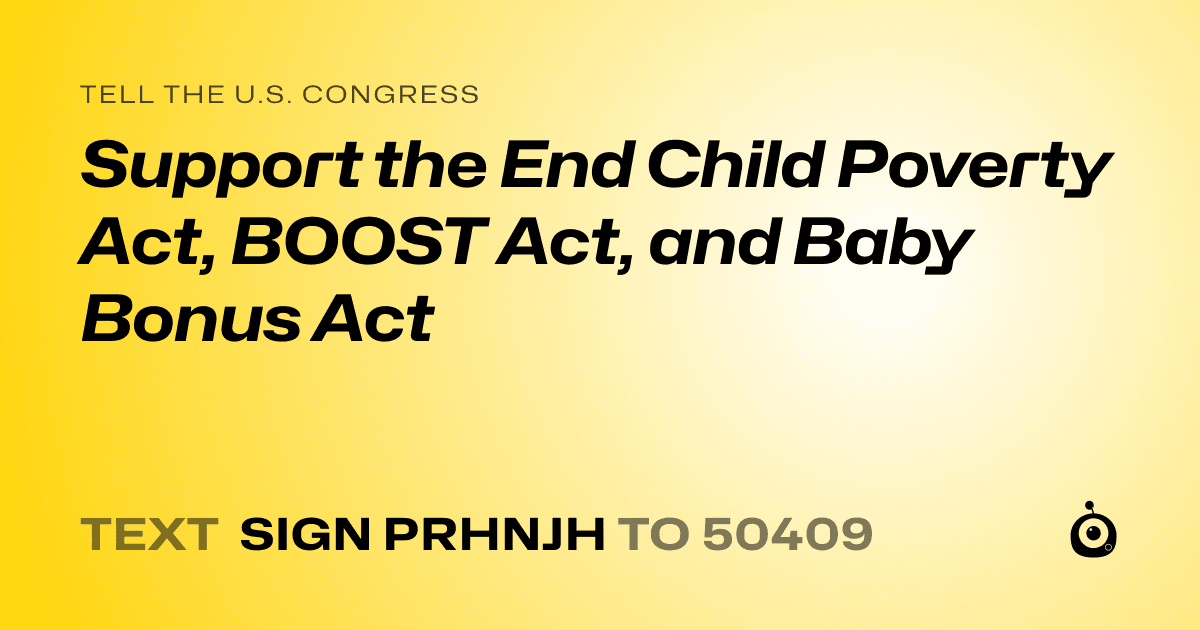 TELL THE U.S. CONGRESS

Support the End Child Poverty Act, BOOST Act, and Baby Bonus Act

TEXT SIGN PRHNJH TO 50409